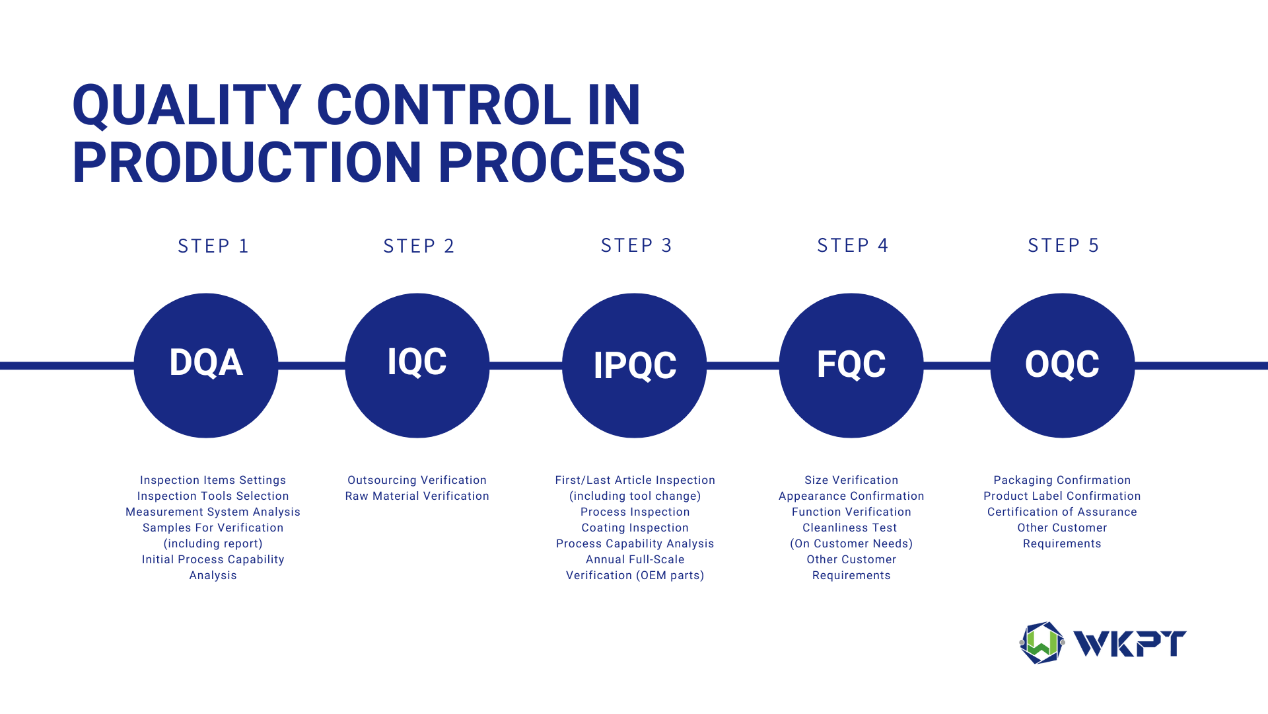 QUALITY CONTROL IN PRODUCTION PROCESS

STEP 1

DQA

Inspection Items Settings
Inspection Tools Selection
Measurement System Analysis
Samples For Verification (including report)
Initial Process Capability Analysis

STEP 2

IQC

Outsourcing Verification
Raw Material Verification

STEP 3

IPQC

First/Last Article Inspection (including tool change)
Process Inspection
Coating Inspection
Process Capability Analysis
Annual Full-Scale Verification (OEM parts)

STEP 4

FQC

Size Verification
Appearance Confirmation
Function Verification
Cleanliness Test (On Customer Needs)
Other Customer Requirements

STEP 5

OQC

Packaging Confirmation
Product Label Confirmation
Certification of Assurance
Other Customer Requirements

WKPT